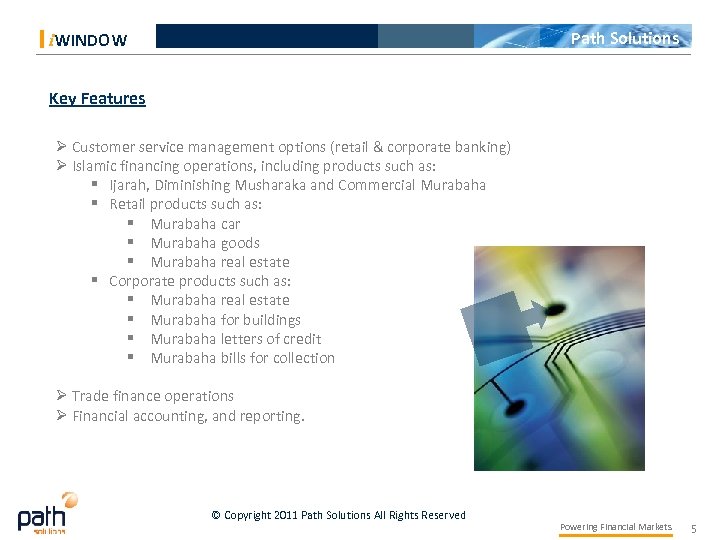 iWINDOW

Path Solutions

Key Features

➢ Customer service management options (retail & corporate banking)
➢ Islamic financing operations, including products such as:
▪ Ijarah, Diminishing Musharaka and Commercial Murabaha
▪ Retail products such as:
▪ Murabaha car
▪ Murabaha goods
▪ Murabaha real estate
▪ Corporate products such as:
▪ Murabaha real estate
▪ Murabaha for buildings
▪ Murabaha letters of credit
▪ Murabaha bills for collection

➢ Trade finance operations
➢ Financial accounting, and reporting.

path solutions

© Copyright 2011 Path Solutions All Rights Reserved

Powering Financial Markets 5